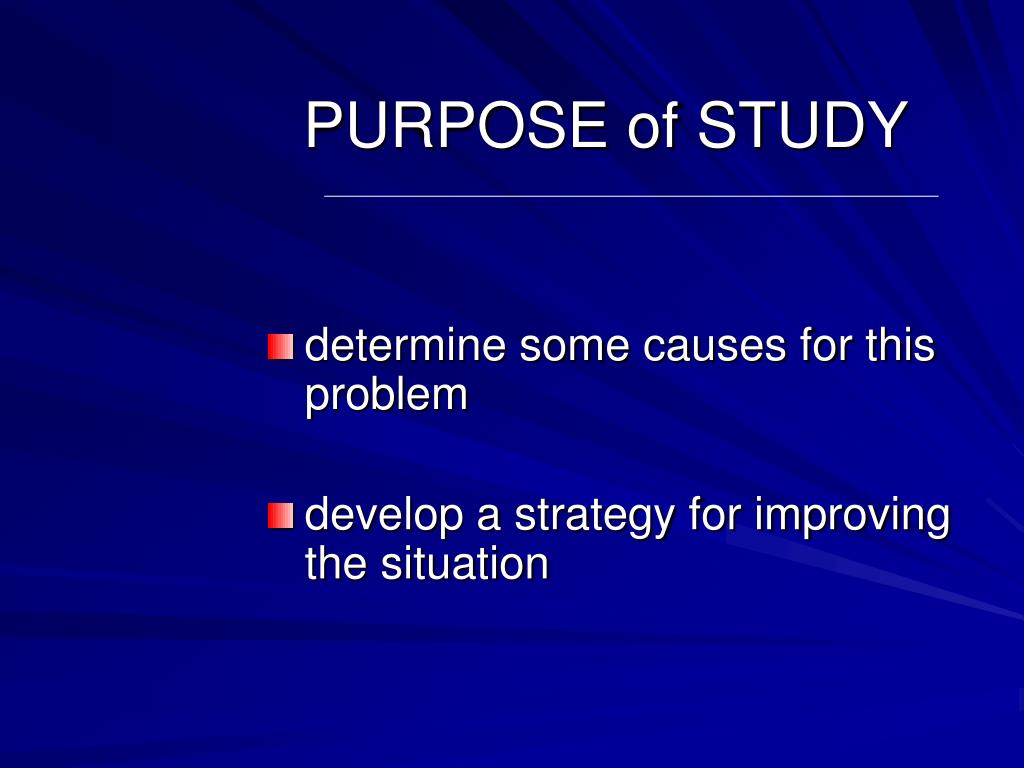 PURPOSE of STUDY

determine some causes for this problem

develop a strategy for improving the situation